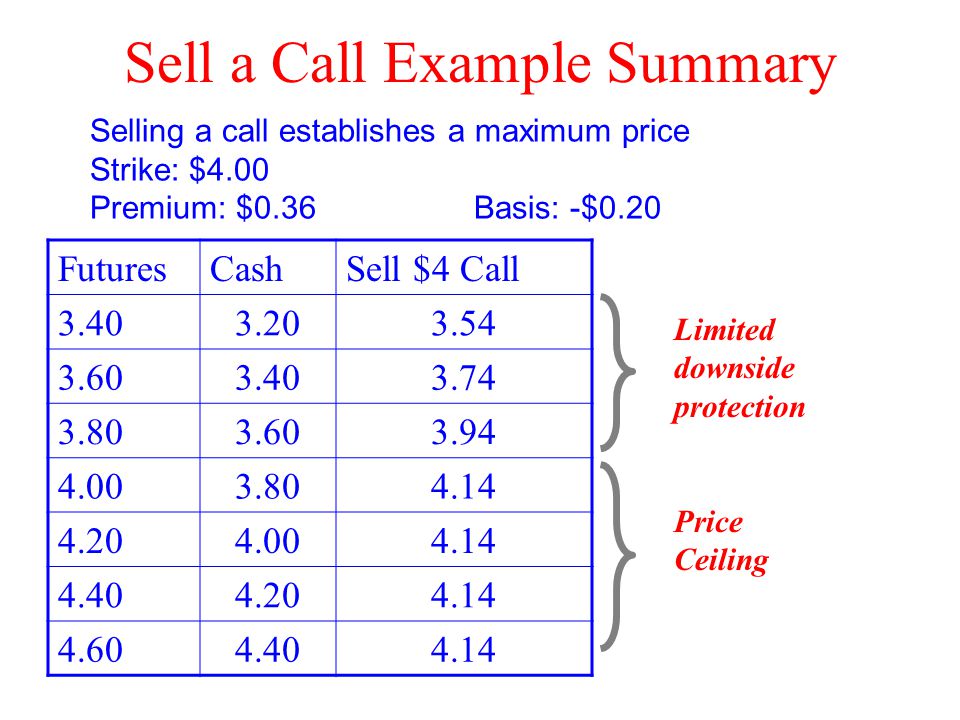 Sell a Call Example Summary

Selling a call establishes a maximum price
Strike: \$4.00
Premium: \$0.36 Basis: -\$0.20

| Futures | Cash | Sell \$4 Call |
|---|---|---|
| 3.40 | 3.20 | 3.54 |
| 3.60 | 3.40 | 3.74 |
| 3.80 | 3.60 | 3.94 |
| 4.00 | 3.80 | 4.14 |
| 4.20 | 4.00 | 4.14 |
| 4.40 | 4.20 | 4.14 |
| 4.60 | 4.40 | 4.14 |

Limited downside protection

Price Ceiling